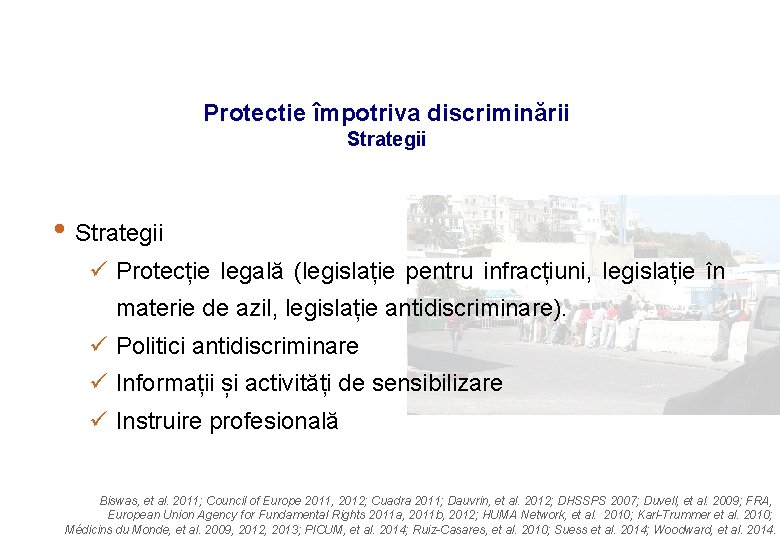 Protectie împotriva discriminării
Strategii

• Strategii
✓ Protecție legală (legislație pentru infracțiuni, legislație în materie de azil, legislație antidiscriminare).
✓ Politici antidiscriminare
✓ Informații și activități de sensibilizare
✓ Instruire profesională

Biswas, et al. 2011; Council of Europe 2011, 2012; Cuadra 2011; Dauvrin, et al. 2012; DHSSPS 2007; Duvell, et al. 2009; FRA, European Union Agency for Fundamental Rights 2011a, 2011b, 2012; HUMA Network, et al. 2010; Karl-Trummer et al. 2010; Médicins du Monde, et al. 2009, 2012, 2013; PICUM, et al. 2014; Ruiz-Casares, et al. 2010; Suess et al. 2014; Woodward, et al. 2014.